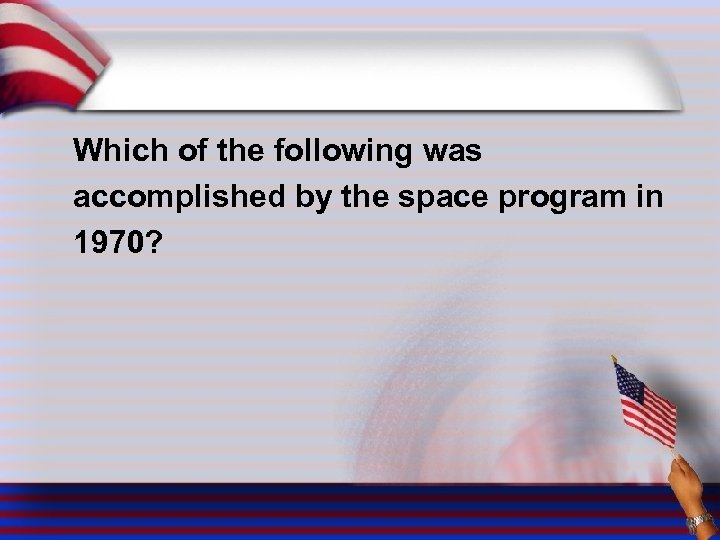 Which of the following was accomplished by the space program in 1970?